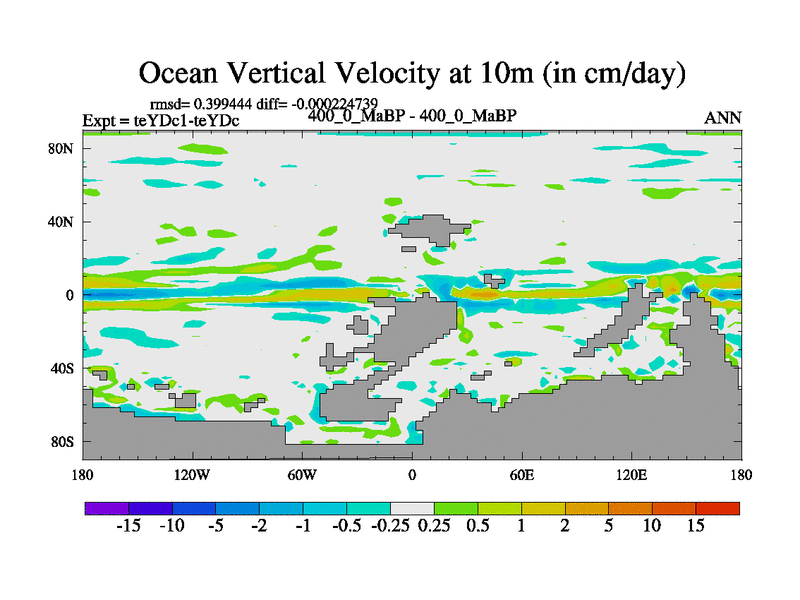 Ocean Vertical Velocity at 10m (in cm/day)

rmsd= 0.399444 diff= -0.000224739

Expt = teYDc1-teYDc

400_0_MaBP - 400_0_MaBP

ANN

80N
40N
0
40S
80S

180
120W
60W
0
60E
120E
180

-15 -10 -5 -2 -1 -0.5 -0.25 0.25 0.5 1 2 5 10 15